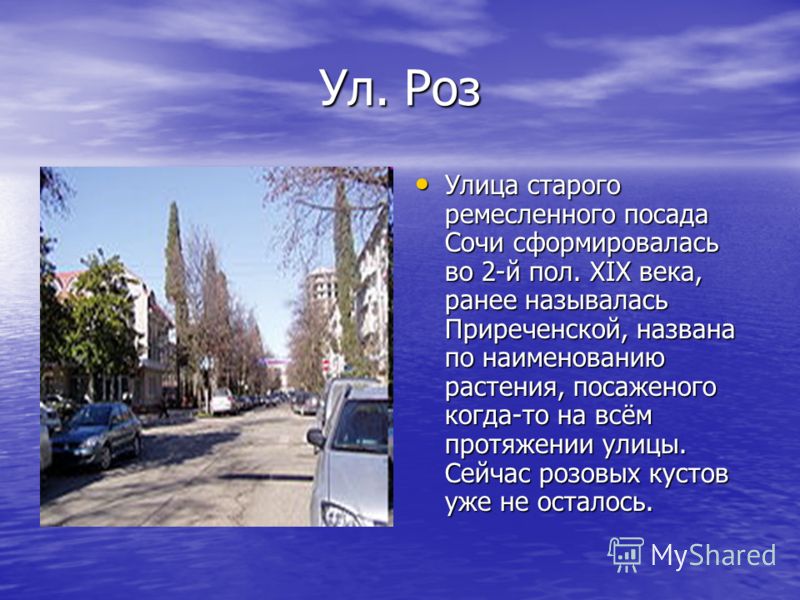 Ул. Роз

• Улица старого ремесленного посада Сочи сформировалась во 2-й пол. XIX века, ранее называлась Приреченской, названа по наименованию растения, посаженого когда-то на всём протяжении улицы. Сейчас розовых кустов уже не осталось.

MyShared